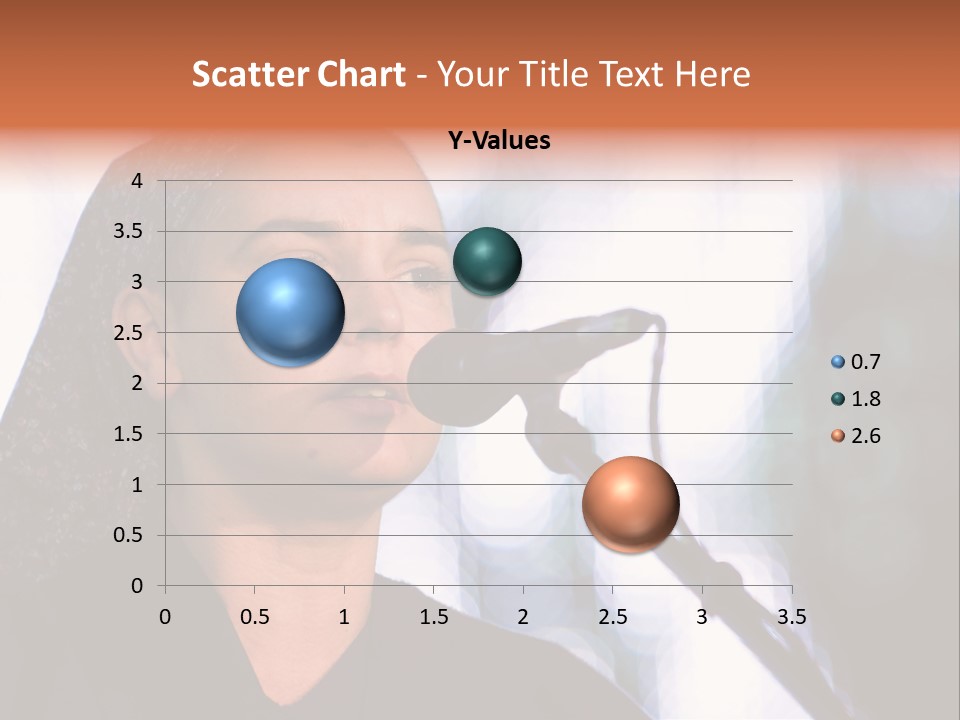 Scatter Chart - Your Title Text Here

Y-Values

4
3.5
3
2.5
2
1.5
1
0.5
0

0 0.5 1 1.5 2 2.5 3 3.5

0.7
1.8
2.6